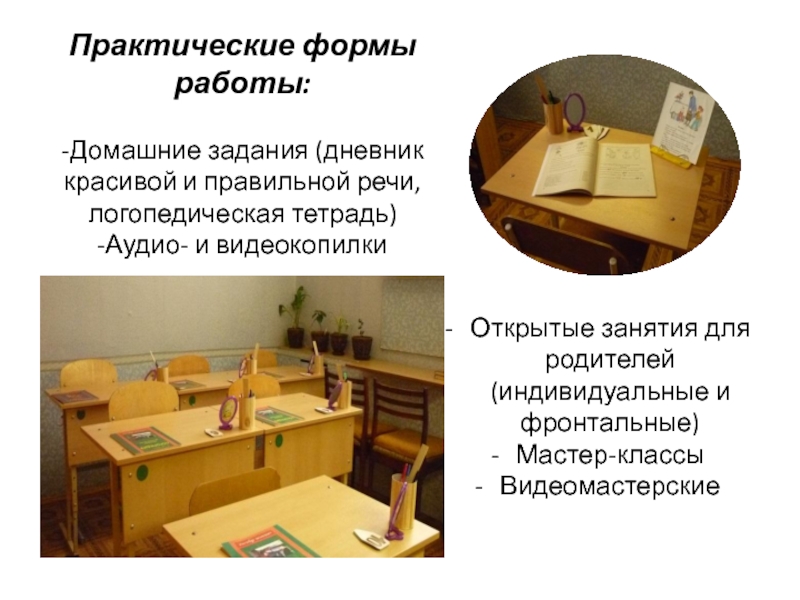 Практические формы работы:

-Домашние задания (дневник красивой и правильной речи, логопедическая тетрадь)
-Аудио- и видеокопилки

- Открытые занятия для родителей (индивидуальные и фронтальные)
- Мастер-классы
- Видеомастерские